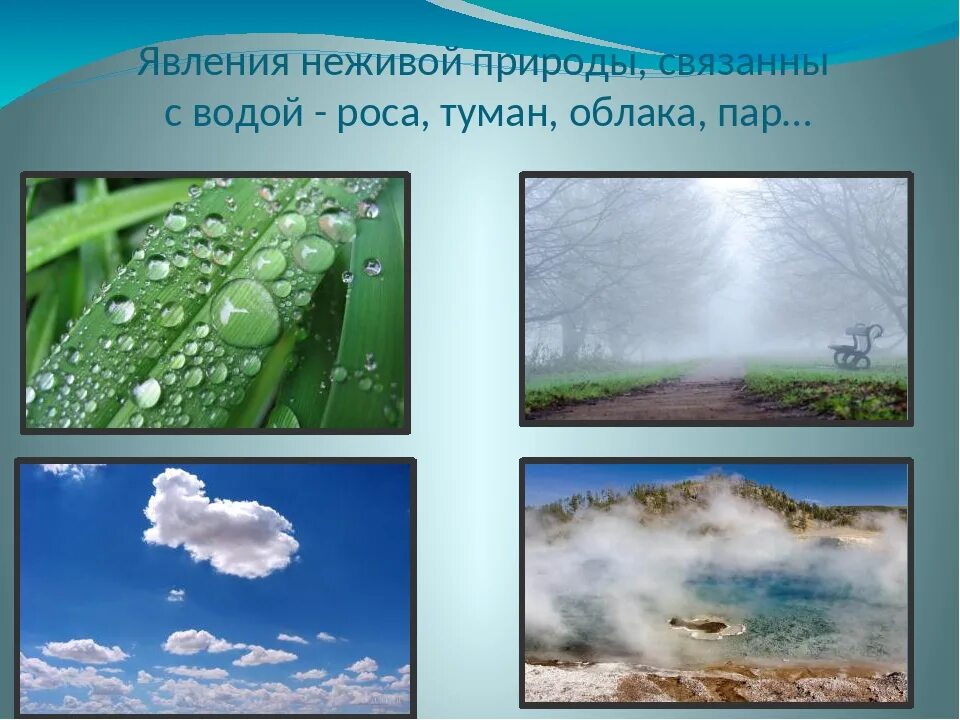 Явления неживой природы, связанны с водой - роса, туман, облака, пар…